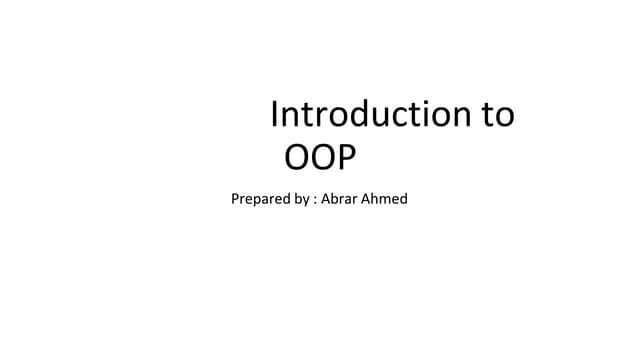 Introduction to OOP

Prepared by : Abrar Ahmed